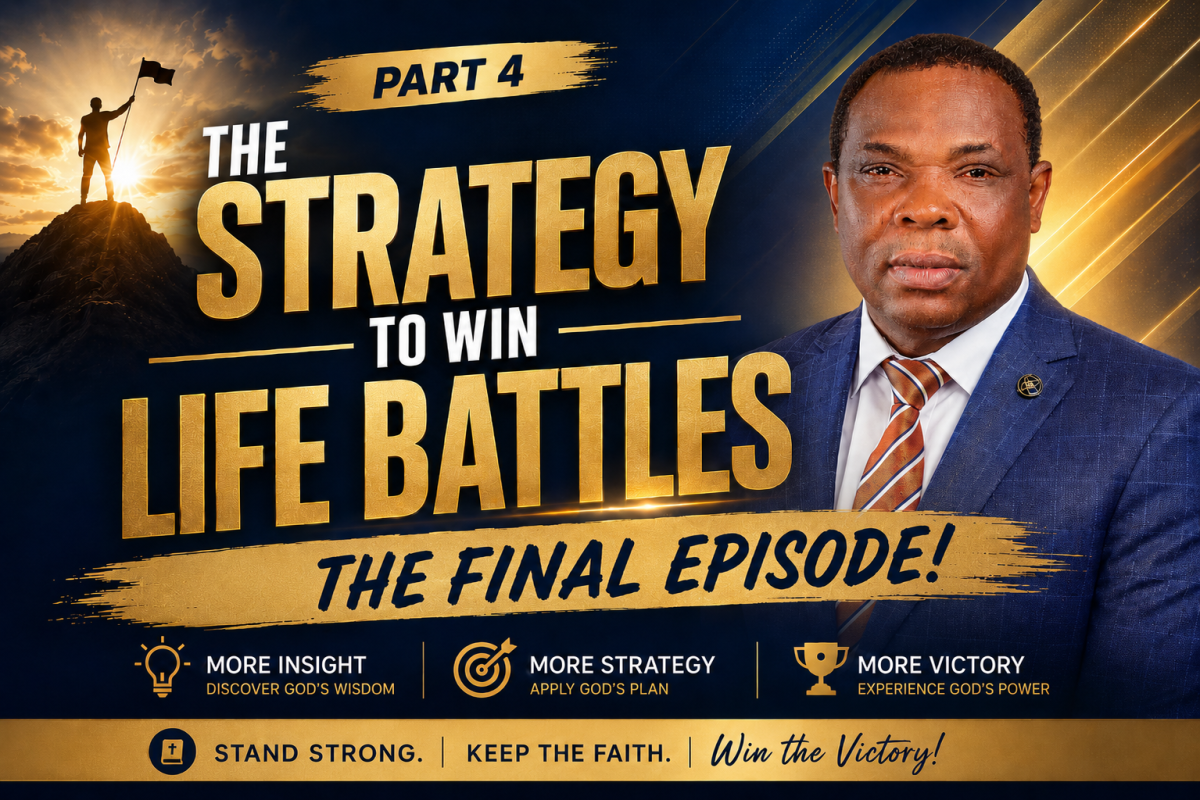 PART 4

THE STRATEGY TO WIN LIFE BATTLES

THE FINAL EPISODE!

MORE INSIGHT
DISCOVER GOD'S WISDOM

MORE STRATEGY
APPLY GOD'S PLAN

MORE VICTORY
EXPERIENCE GOD'S POWER

STAND STRONG. | KEEP THE FAITH. | Win the Victory!